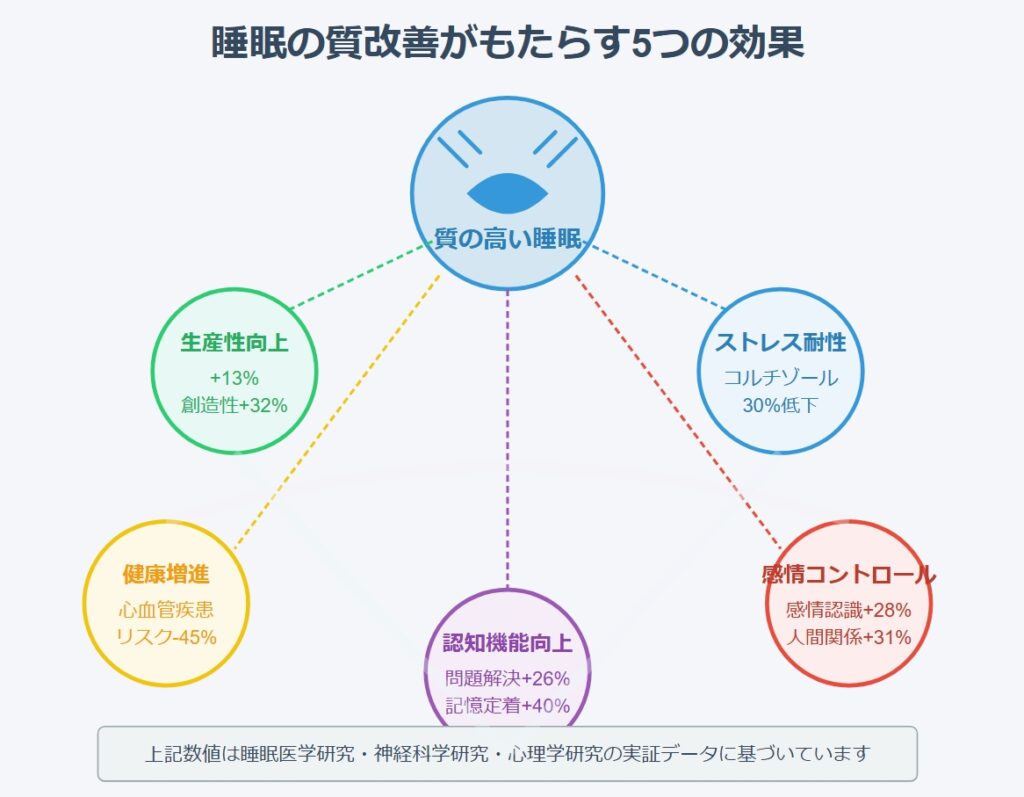 睡眠の質改善がもたらす5つの効果

質の高い睡眠

生産性向上
+13%
創造性+32%

ストレス耐性
コルチゾール
30%低下

健康増進
心血管疾患
リスク-45%

認知機能向上
問題解決+26%
記憶定着+40%

感情コントロール
感情認識+28%
人間関係+31%

上記数値は睡眠医学研究・神経科学研究・心理学研究の実証データに基づいています